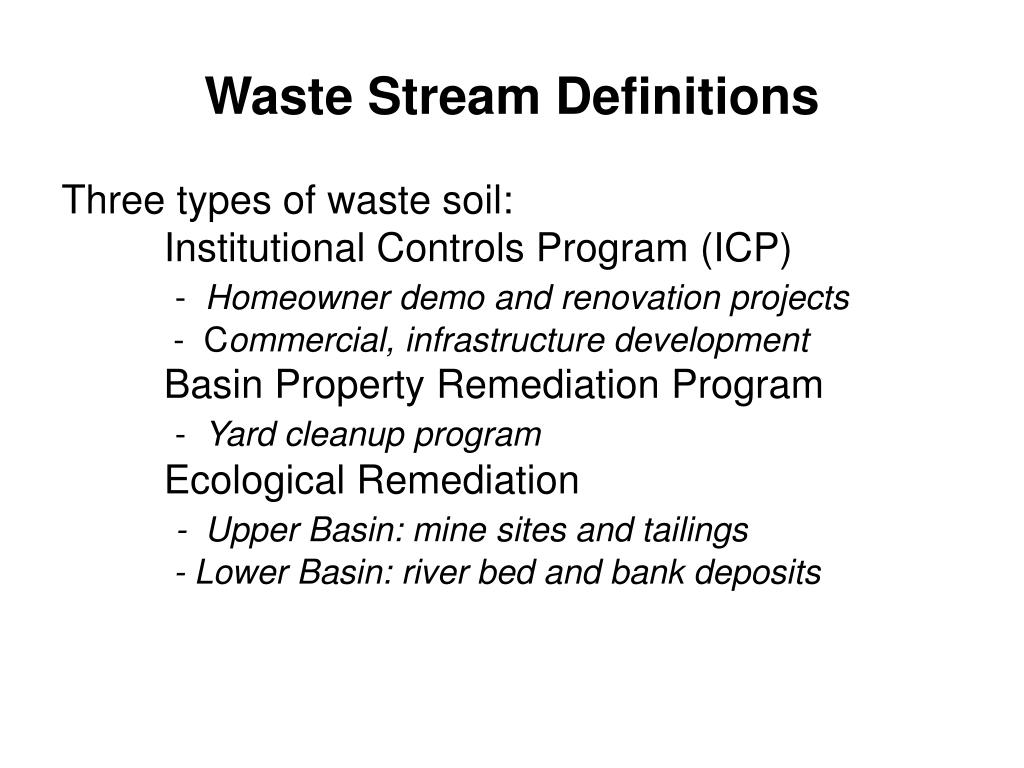 Waste Stream Definitions

Three types of waste soil:

Institutional Controls Program (ICP)

- Homeowner demo and renovation projects
- Commercial, infrastructure development

Basin Property Remediation Program

- Yard cleanup program

Ecological Remediation

- Upper Basin: mine sites and tailings
- Lower Basin: river bed and bank deposits